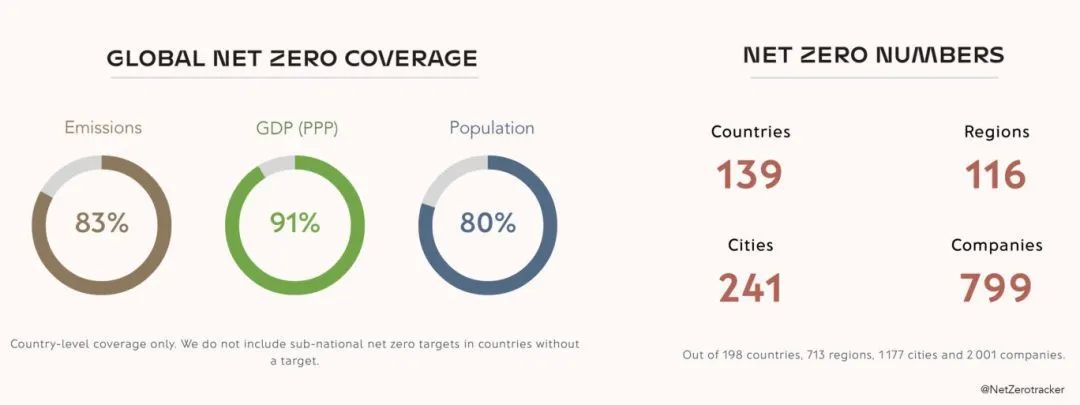 GLOBAL NET ZERO COVERAGE

Emissions
83%

GDP (PPP)
91%

Population
80%

Country-level coverage only. We do not include sub-national net zero targets in countries without a target.

NET ZERO NUMBERS

Countries
139

Regions
116

Cities
241

Companies
799

Out of 198 countries, 713 regions, 1 177 cities and 2 001 companies.

@NetZerotracker